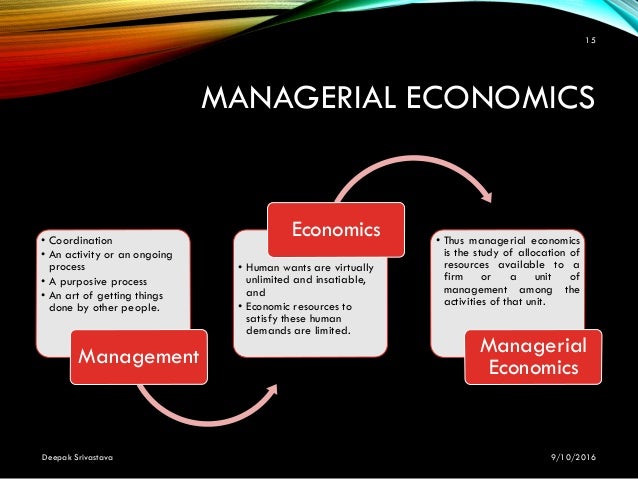 15

MANAGERIAL ECONOMICS

• Coordination
• An activity or an ongoing process
• A purposive process
• An art of getting things done by other people.

Management

Economics

• Human wants are virtually unlimited and insatiable, and
• Economic resources to satisfy these human demands are limited.

• Thus managerial economics is the study of allocation of resources available to a firm or a unit of management among the activities of that unit.

Managerial Economics

Deepak Srivastava

9/10/2016